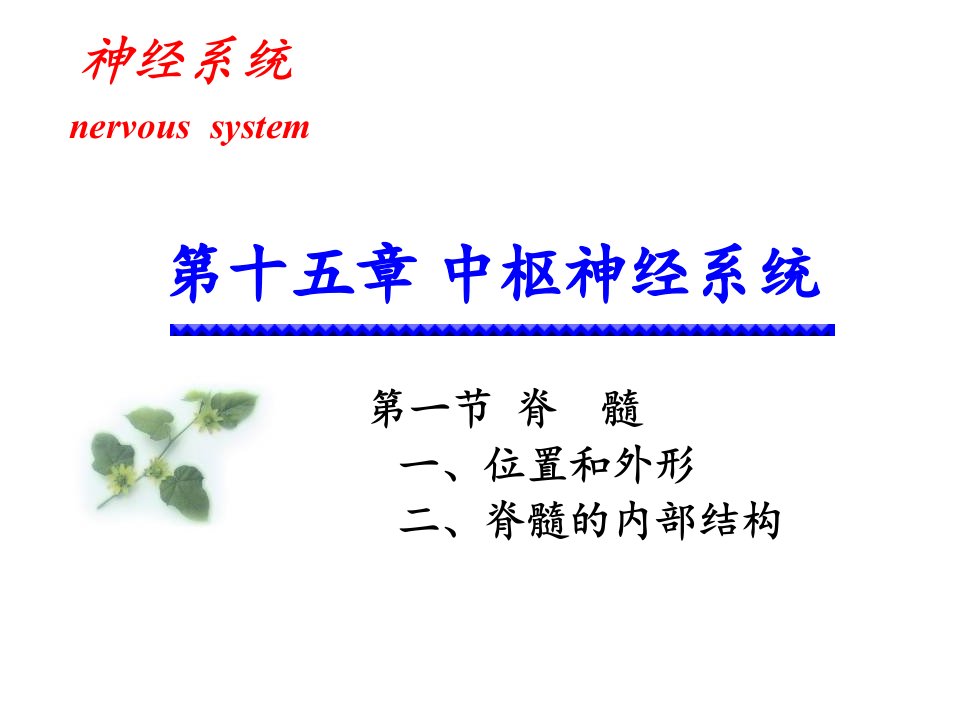 神经系统
nervous system

第十五章 中枢神经系统

第一节 脊 髓
一、位置和外形
二、脊髓的内部结构